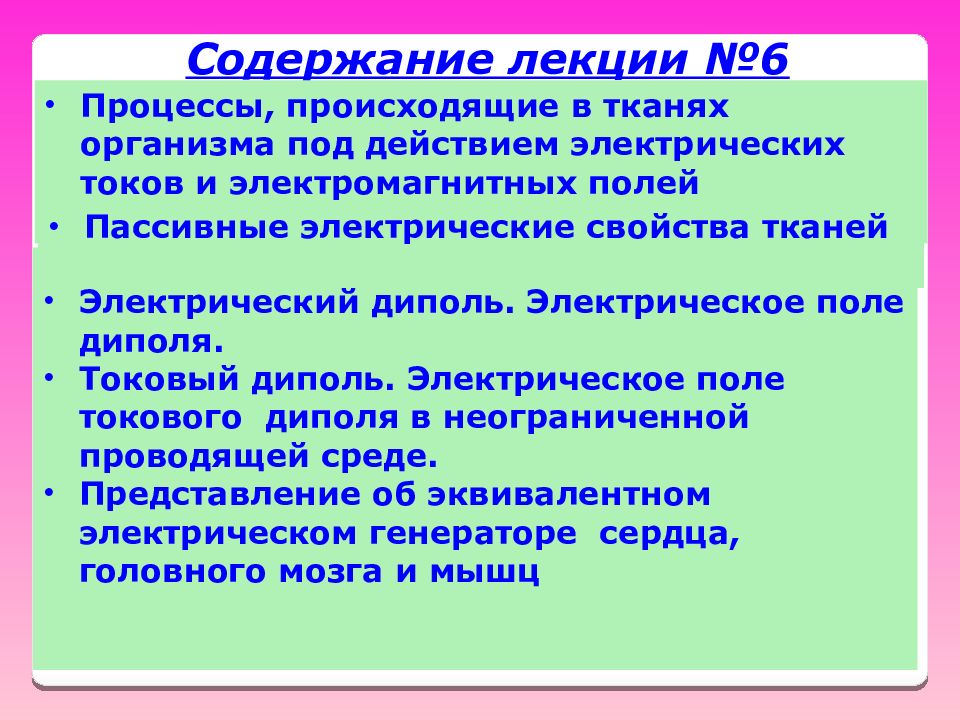 Содержание лекции №6

• Процессы, происходящие в тканях организма под действием электрических токов и электромагнитных полей
• Пассивные электрические свойства тканей

• Электрический диполь. Электрическое поле диполя.
• Токовый диполь. Электрическое поле токового диполя в неограниченной проводящей среде.
• Представление об эквивалентном электрическом генераторе сердца, головного мозга и мышц